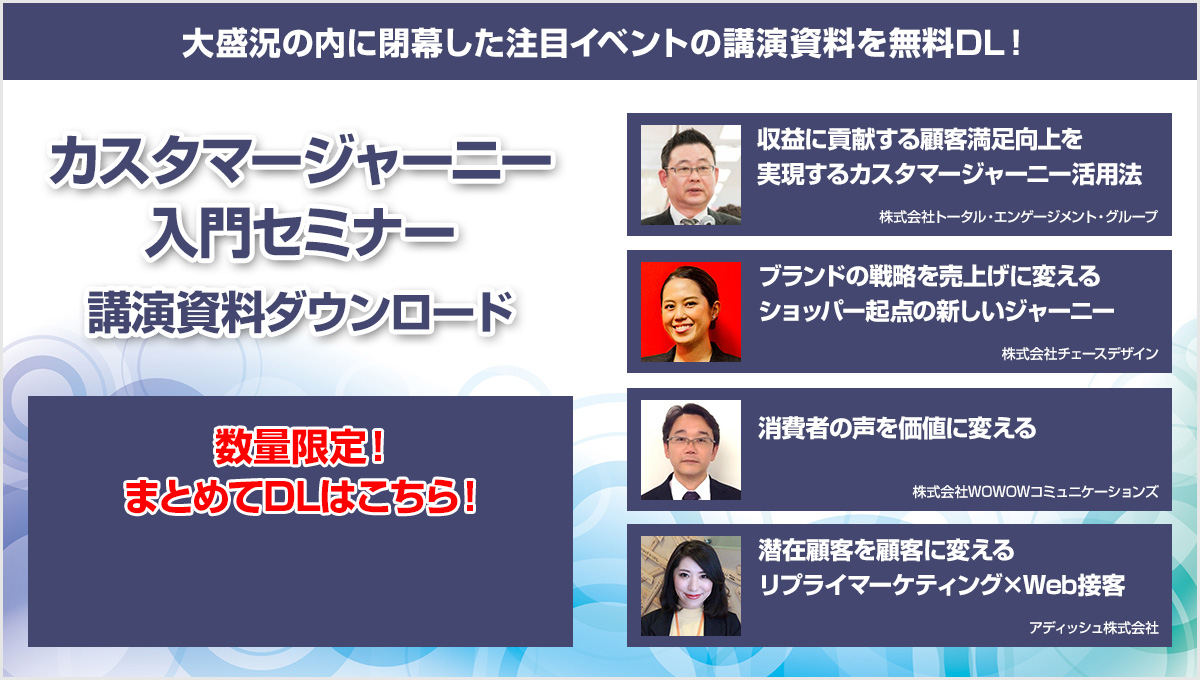 大盛況の内に閉幕した注目イベントの講演資料を無料DL！

カスタマージャーニー
入門セミナー
講演資料ダウンロード

数量限定！
まとめてDLはこちら！

収益に貢献する顧客満足向上を
実現するカスタマージャーニー活用法
株式会社トータル・エンゲージメント・グループ

ブランドの戦略を売上げに変える
ショッパー起点の新しいジャーニー
株式会社チェースデザイン

消費者の声を価値に変える
株式会社WOWOWコミュニケーションズ

潜在顧客を顧客に変える
リプライマーケティング×Web接客
アディッシュ株式会社